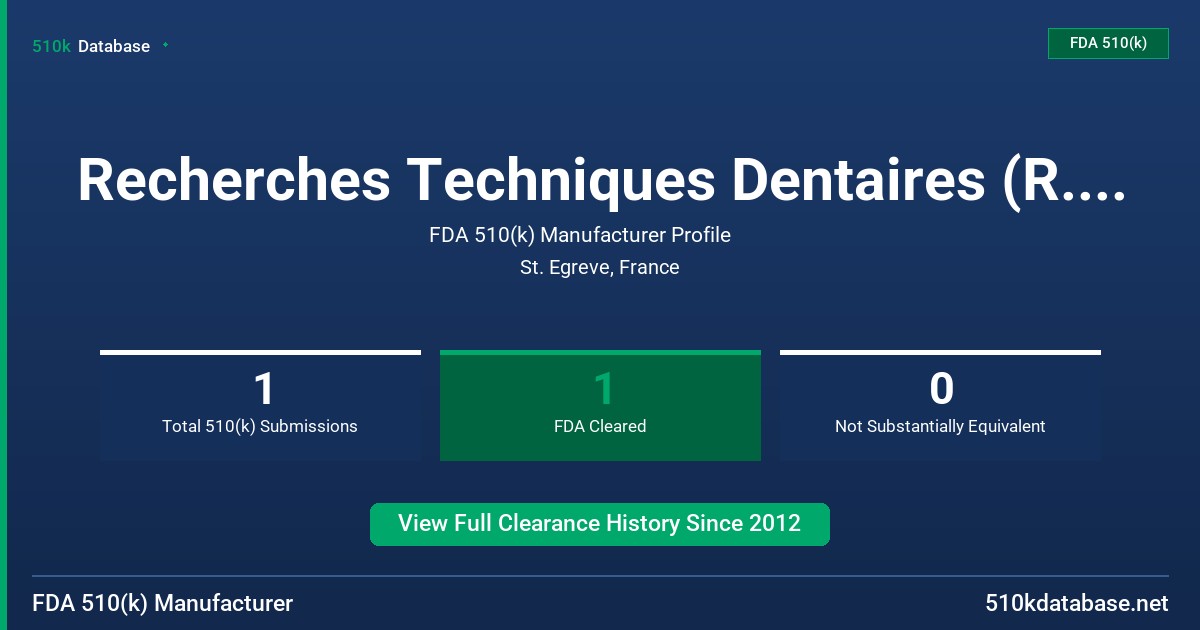 510k Database

FDA 510(k)

Recherches Techniques Dentaires (R....

FDA 510(k) Manufacturer Profile

St. Egreve, France

1
Total 510(k) Submissions

1
FDA Cleared

0
Not Substantially Equivalent

View Full Clearance History Since 2012

FDA 510(k) Manufacturer

510kdatabase.net